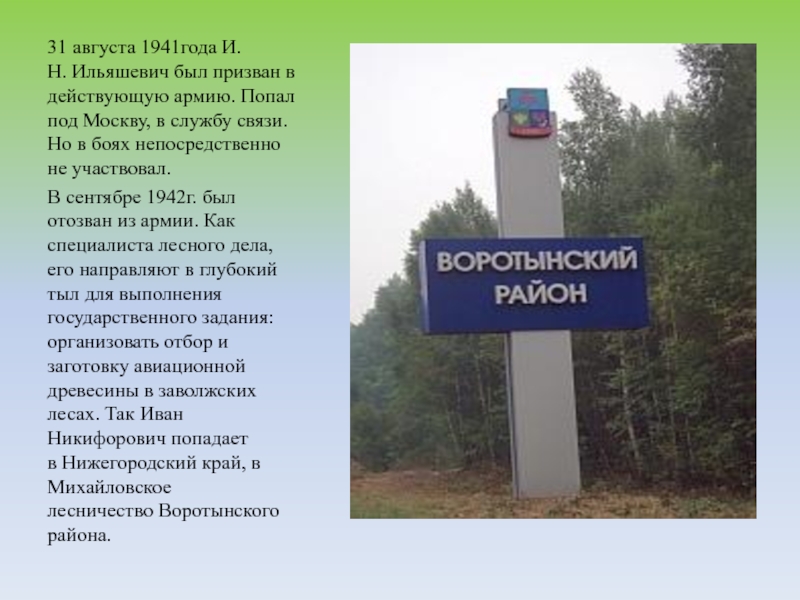 31 августа 1941года И. Н. Ильяшевич был призван в действующую армию. Попал под Москву, в службу связи. Но в боях непосредственно не участвовал.

В сентябре 1942г. был отозван из армии. Как специалиста лесного дела, его направляют в глубокий тыл для выполнения государственного задания: организовать отбор и заготовку авиационной древесины в заволжских лесах. Так Иван Никифорович попадает в Нижегородский край, в Михайловское лесничество Воротынского района.

ВОРОТЫНСКИЙ РАЙОН